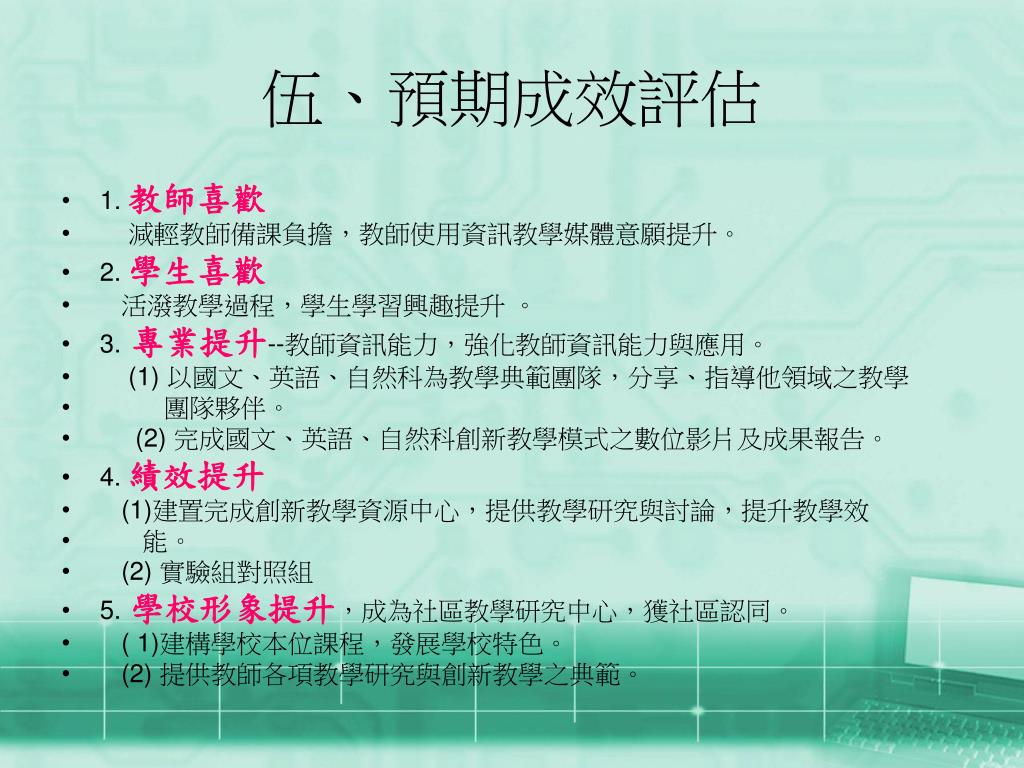 伍、預期成效評估

• 1. 教師喜歡
• 減輕教師備課負擔，教師使用資訊教學媒體意願提升。
• 2. 學生喜歡
• 活潑教學過程，學生學習興趣提升 。
• 3. 專業提升--教師資訊能力，強化教師資訊能力與應用。
• (1) 以國文、英語、自然科為教學典範團隊，分享、指導他領域之教學
• 團隊夥伴。
• (2) 完成國文、英語、自然科創新教學模式之數位影片及成果報告。
• 4. 績效提升
• (1)建置完成創新教學資源中心，提供教學研究與討論，提升教學效
• 能。
• (2) 實驗組對照組
• 5. 學校形象提升，成為社區教學研究中心，獲社區認同。
• ( 1)建構學校本位課程，發展學校特色。
• (2) 提供教師各項教學研究與創新教學之典範。